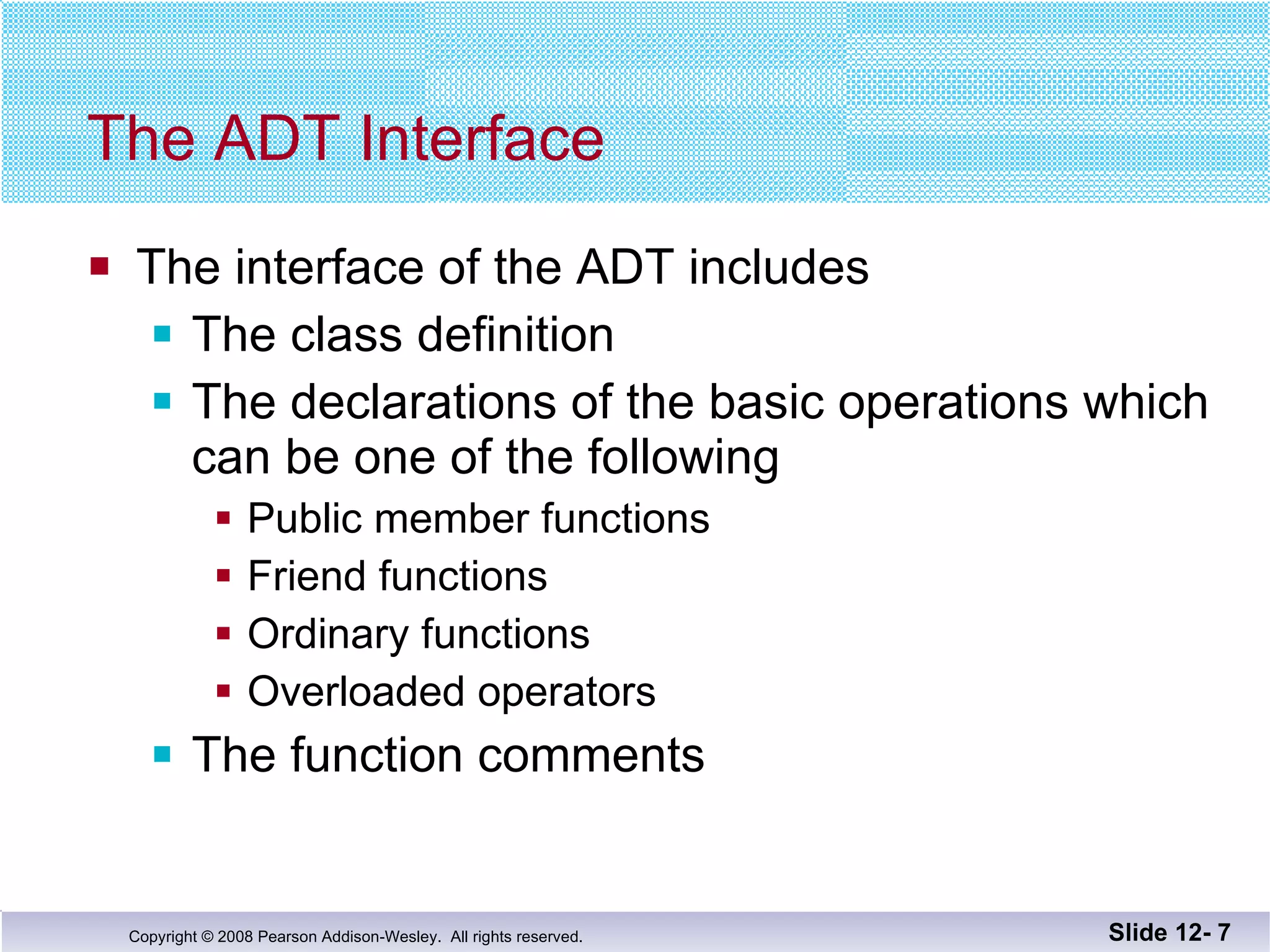 The ADT Interface

- The interface of the ADT includes
  - The class definition
  - The declarations of the basic operations which can be one of the following
    - Public member functions
    - Friend functions
    - Ordinary functions
    - Overloaded operators
  - The function comments

Copyright © 2008 Pearson Addison-Wesley. All rights reserved.

Slide 12- 7